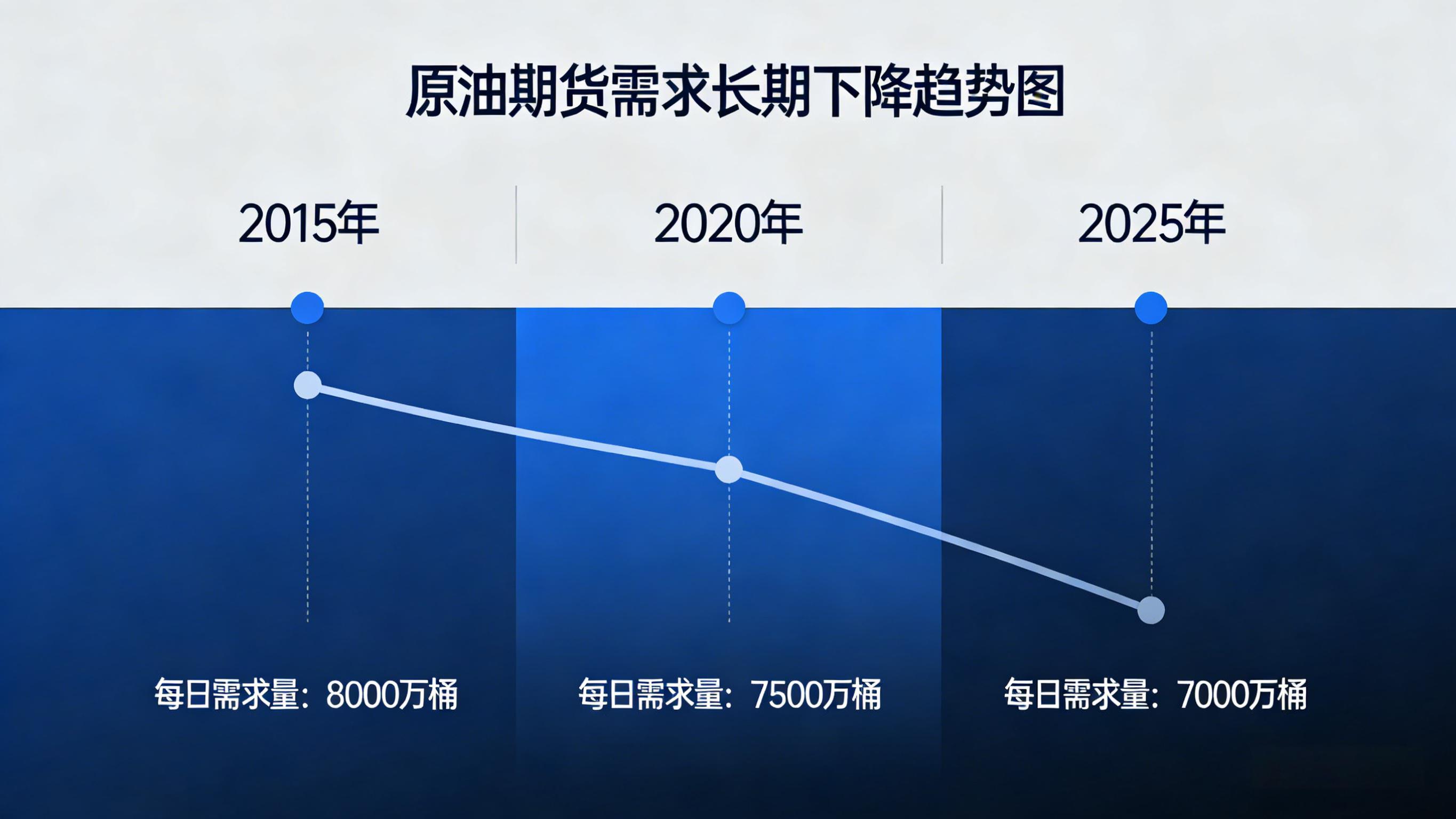 原油期货需求长期下降趋势图

2015年

2020年

2025年

每日需求量：8000万桶

每日需求量：7500万桶

每日需求量：7000万桶